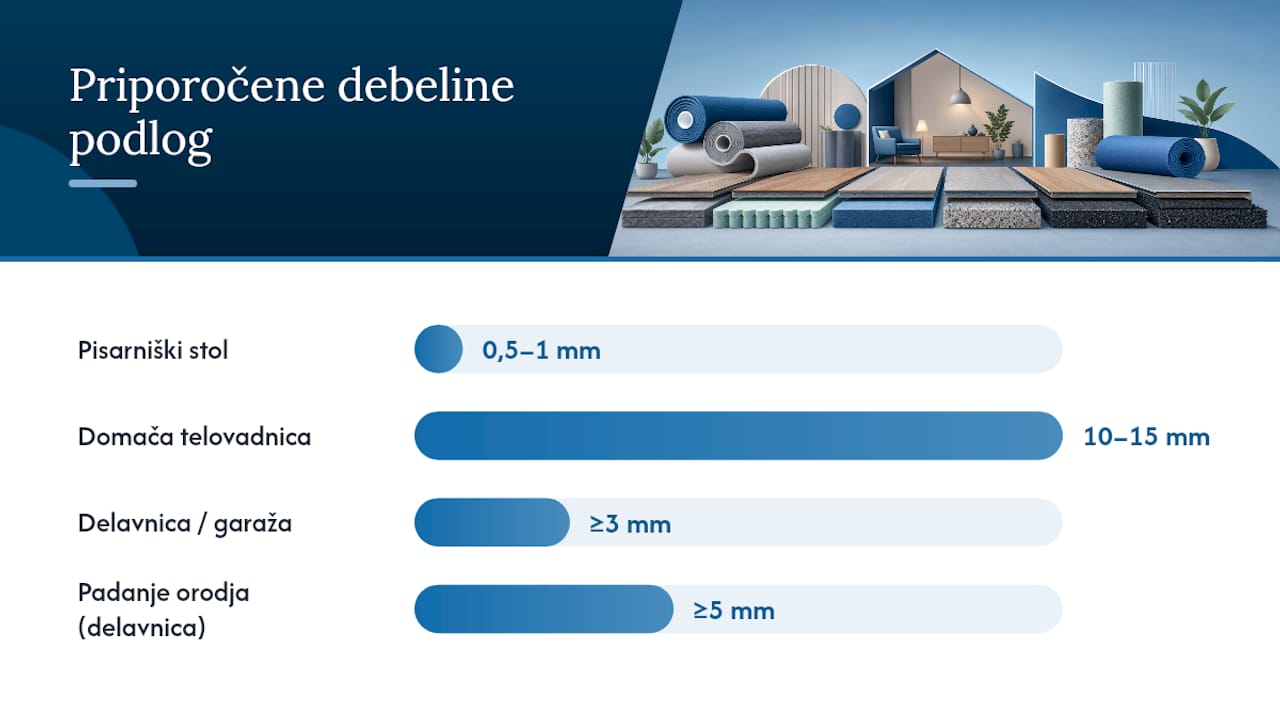 Priporočene debeline podlog

Pisarniški stol
0,5–1 mm

Domača telovadnica
10–15 mm

Delavnica / garaža
≥3 mm

Padanje orodja (delavnica)
≥5 mm